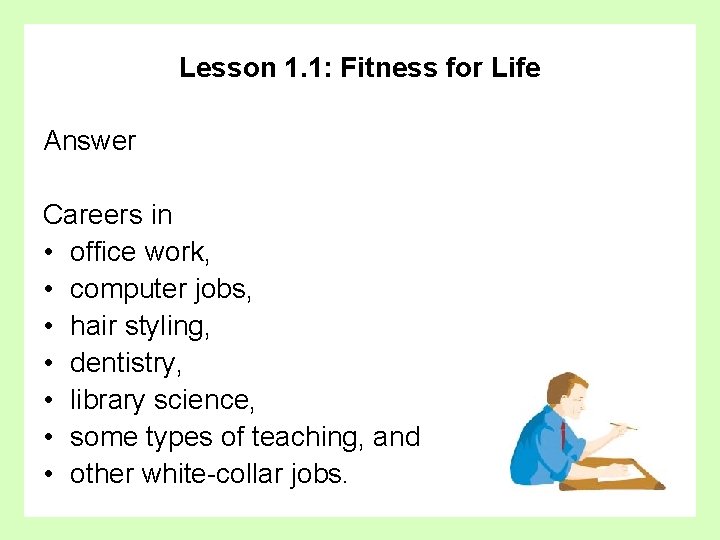 Lesson 1.1: Fitness for Life

Answer

Careers in
• office work,
• computer jobs,
• hair styling,
• dentistry,
• library science,
• some types of teaching, and
• other white-collar jobs.